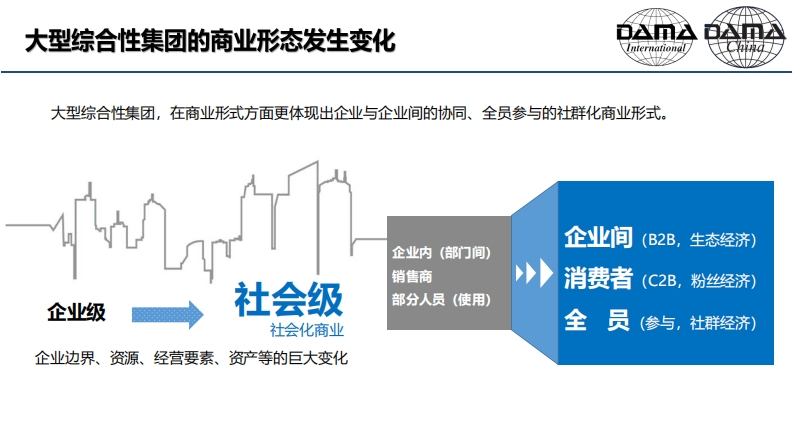 大型综合性集团的商业形态发生变化

DAMA International DAMA China

大型综合性集团，在商业形式方面更体现出企业与企业间的协同、全员参与的社群化商业形式。

企业级

社会级
社会化商业

企业边界、资源、经营要素、资产等的巨大变化

企业内（部门间）
销售商
部分人员（使用）

企业间（B2B，生态经济）
消费者（C2B，粉丝经济）
全 员（参与，社群经济）